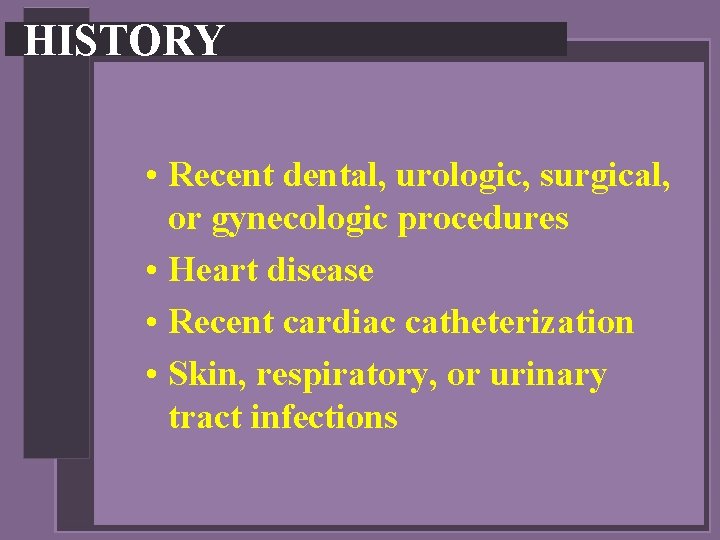 HISTORY

• Recent dental, urologic, surgical, or gynecologic procedures
• Heart disease
• Recent cardiac catheterization
• Skin, respiratory, or urinary tract infections